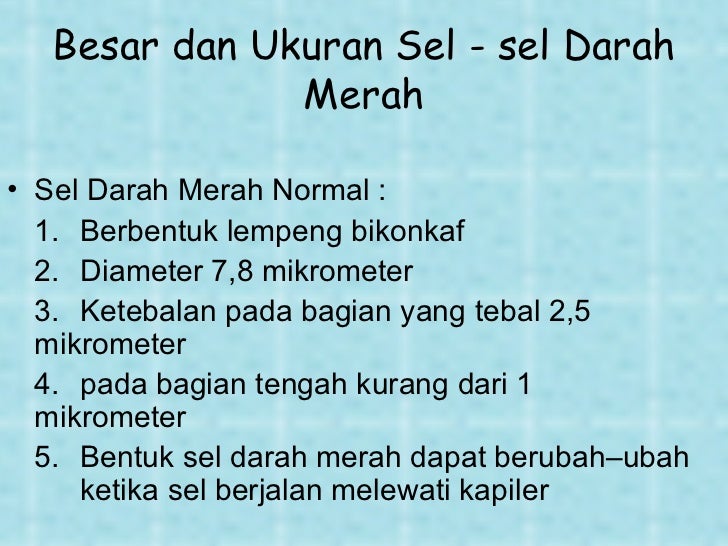 Besar dan Ukuran Sel - sel Darah Merah

• Sel Darah Merah Normal :
1. Berbentuk lempeng bikonkaf
2. Diameter 7,8 mikrometer
3. Ketebalan pada bagian yang tebal 2,5 mikrometer
4. pada bagian tengah kurang dari 1 mikrometer
5. Bentuk sel darah merah dapat berubah–ubah ketika sel berjalan melewati kapiler